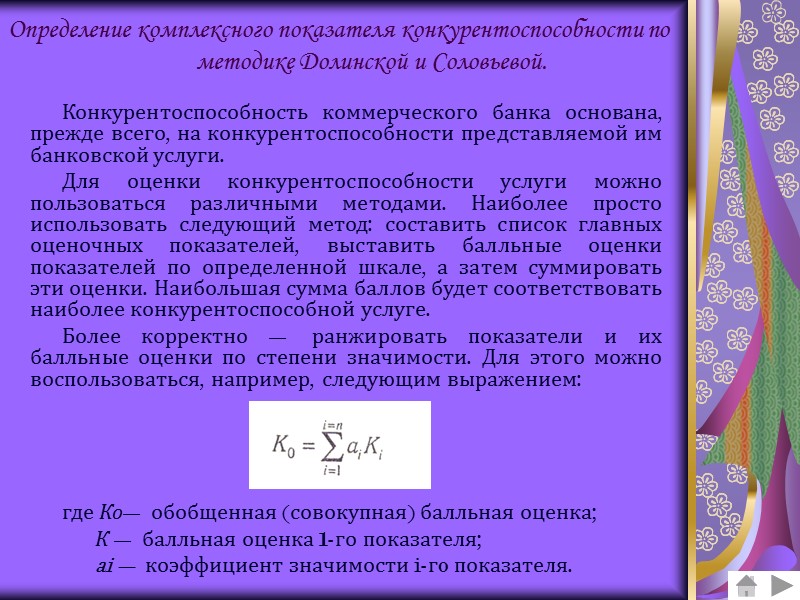 Определение комплексного показателя конкурентоспособности по методике Долинской и Соловьевой.

Конкурентоспособность коммерческого банка основана, прежде всего, на конкурентоспособности представляемой им банковской услуги.

Для оценки конкурентоспособности услуги можно пользоваться различными методами. Наиболее просто использовать следующий метод: составить список главных оценочных показателей, выставить балльные оценки показателей по определенной шкале, а затем суммировать эти оценки. Наибольшая сумма баллов будет соответствовать наиболее конкурентоспособной услуге.

Более корректно — ранжировать показатели и их балльные оценки по степени значимости. Для этого можно воспользоваться, например, следующим выражением:

$K_0 = \sum_{i=1}^{i=n} a_i K_i$

где Ко— обобщенная (совокупная) балльная оценка;
К — балльная оценка 1-го показателя;
ai — коэффициент значимости i-го показателя.